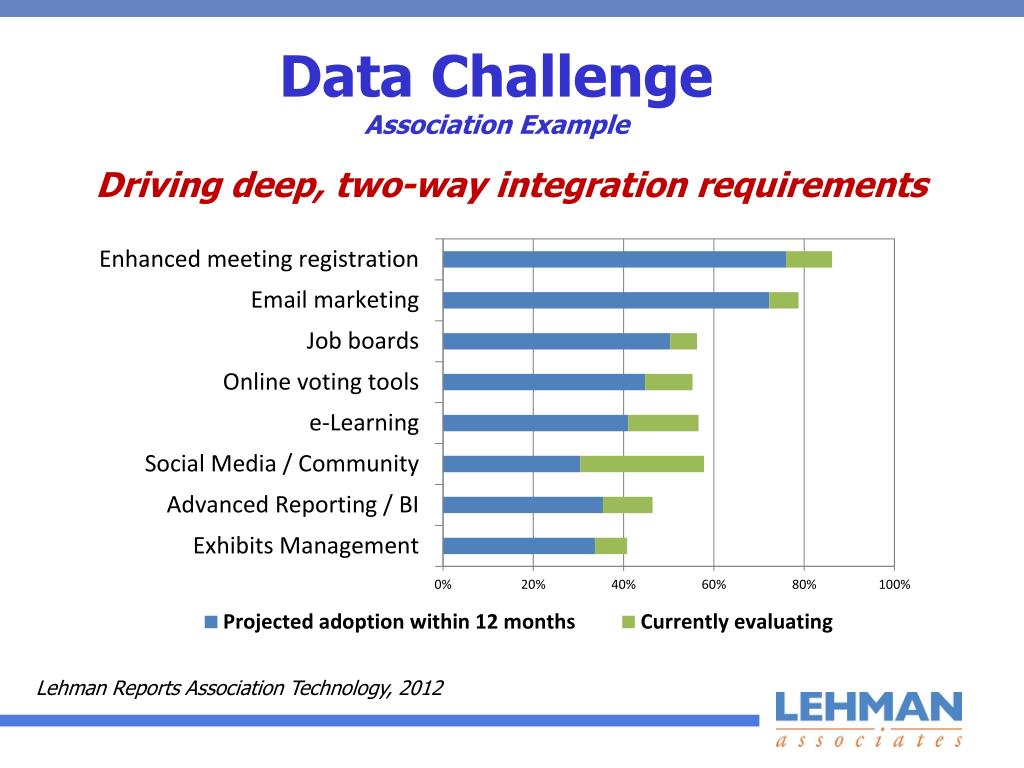 Data Challenge
Association Example

Driving deep, two-way integration requirements

Enhanced meeting registration
Email marketing
Job boards
Online voting tools
e-Learning
Social Media / Community
Advanced Reporting / BI
Exhibits Management

0% 20% 40% 60% 80% 100%

Projected adoption within 12 months
Currently evaluating

Lehman Reports Association Technology, 2012

LEHMAN
associates